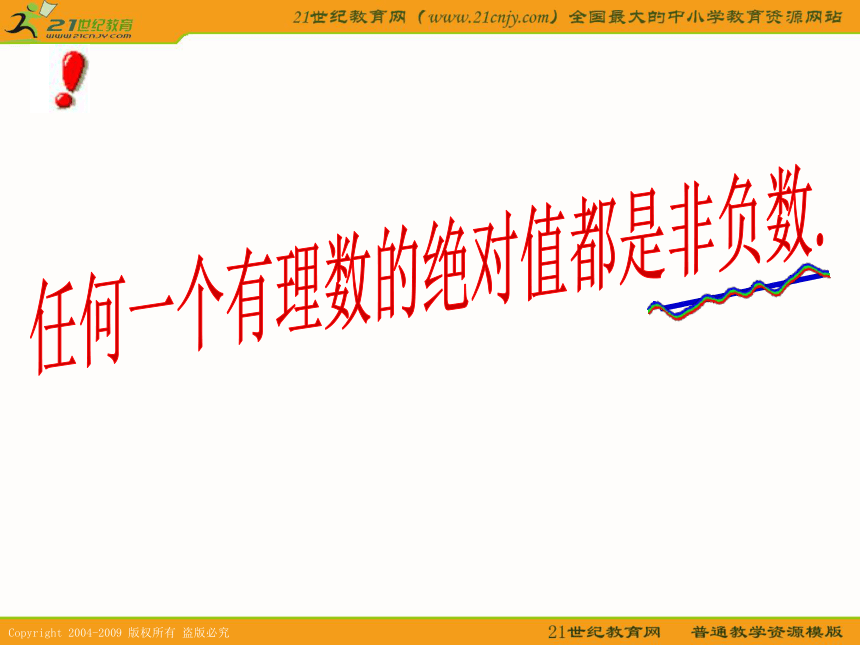 21世纪教育
www.21cnjy.com

21世纪教育网（www.21cnjy.com）全国最大的中小学教育资源网站

任何一个有理数的绝对值都是非负数.

Copyright 2004-2009 版权所有 盗版必究

21世纪教育网 普通教学资源模版